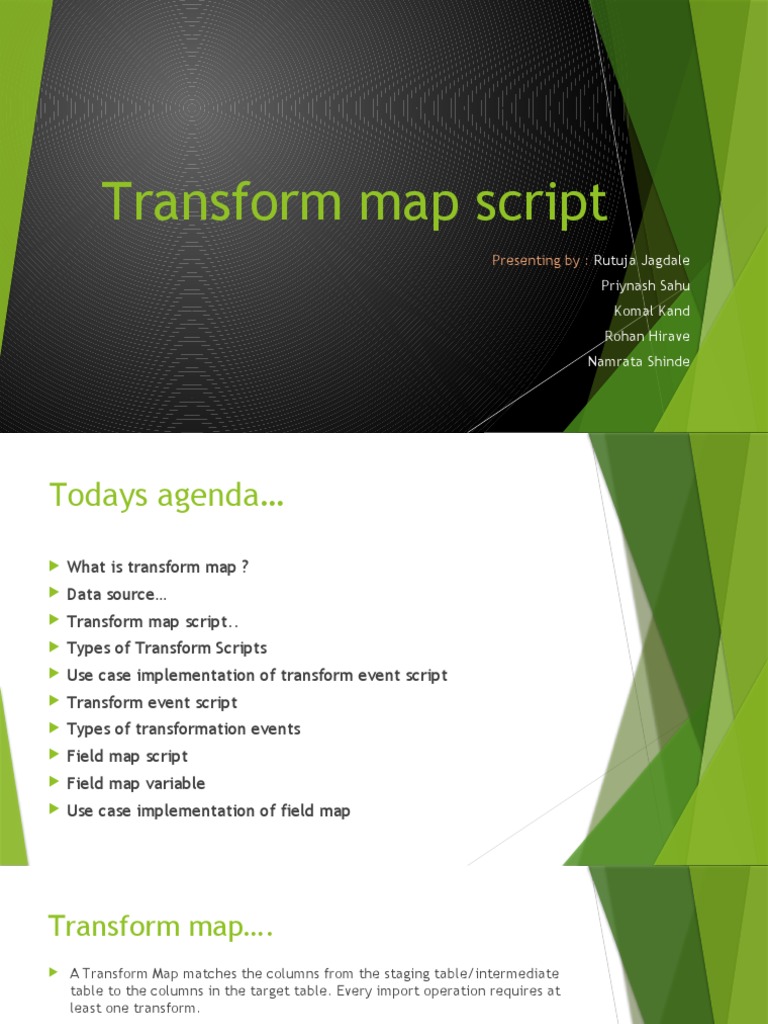 Transform map script

Presenting by : Rutuja Jagdale
Priynash Sahu
Komal Kand
Rohan Hirave
Namrata Shinde

Todays agenda…

What is transform map ?
Data source…
Transform map script..
Types of Transform Scripts
Use case implementation of transform event script
Transform event script
Types of transformation events
Field map script
Field map variable
Use case implementation of field map

Transform map….

A Transform Map matches the columns from the staging table/intermediate table to the columns in the target table. Every import operation requires at least one transform.